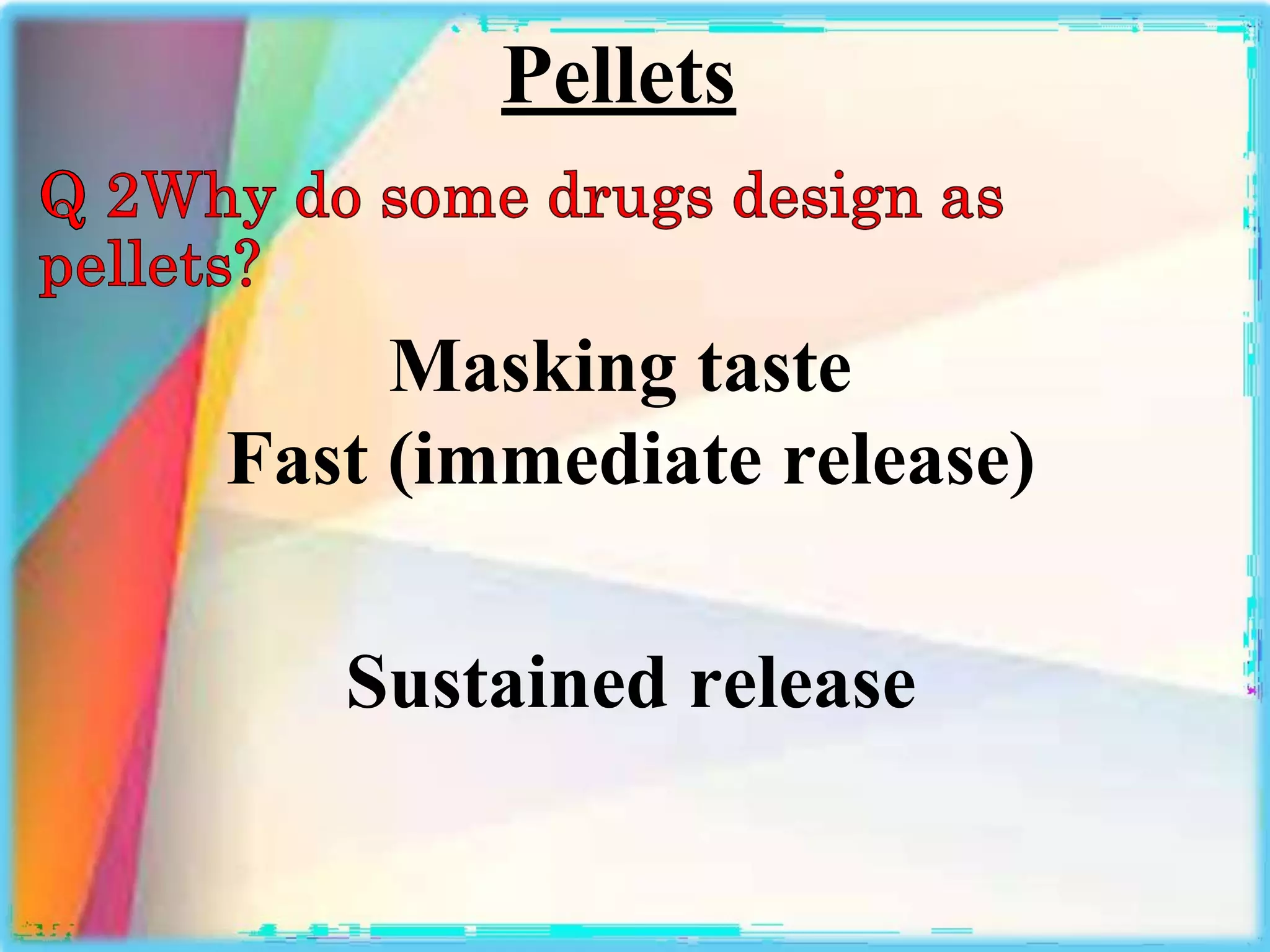 Pellets

Q 2Why do some drugs design as pellets?

Masking taste
Fast (immediate release)

Sustained release